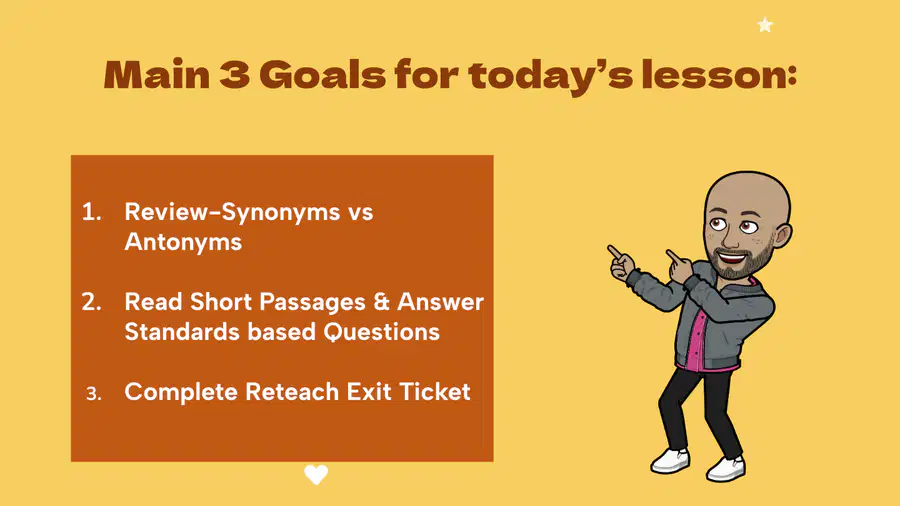 Main 3 Goals for today's lesson:

1. Review-Synonyms vs Antonyms

2. Read Short Passages & Answer Standards based Questions

3. Complete Reteach Exit Ticket